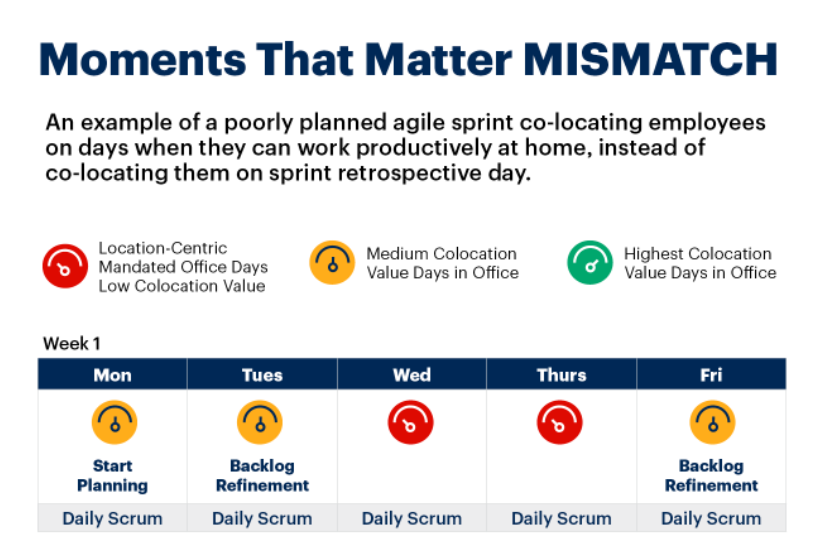 Moments That Matter MISMATCH

An example of a poorly planned agile sprint co-locating employees on days when they can work productively at home, instead of co-locating them on sprint retrospective day.

Location-Centric Mandated Office Days Low Colocation Value

Medium Colocation Value Days in Office

Highest Colocation Value Days in Office

Week 1

| Mon | Tues | Wed | Thurs | Fri |
|---|---|---|---|---|
| Start Planning | Backlog Refinement | | | Backlog Refinement |
| Daily Scrum | Daily Scrum | Daily Scrum | Daily Scrum | Daily Scrum |